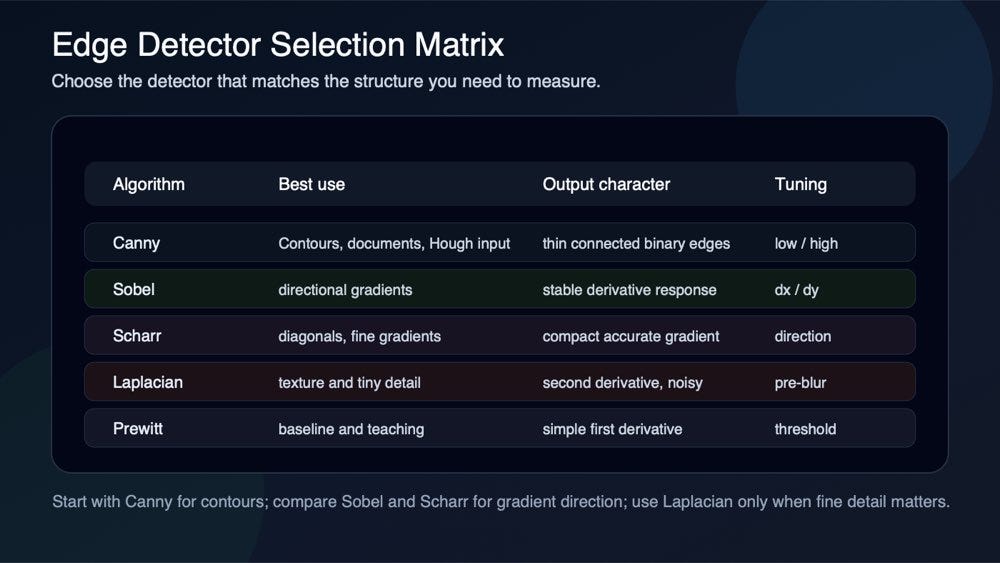 Edge Detector Selection Matrix

Choose the detector that matches the structure you need to measure.

| Algorithm | Best use | Output character | Tuning |
|---|---|---|---|
| Canny | Contours, documents, Hough input | thin connected binary edges | low / high |
| Sobel | directional gradients | stable derivative response | dx / dy |
| Scharr | diagonals, fine gradients | compact accurate gradient | direction |
| Laplacian | texture and tiny detail | second derivative, noisy | pre-blur |
| Prewitt | baseline and teaching | simple first derivative | threshold |

Start with Canny for contours; compare Sobel and Scharr for gradient direction; use Laplacian only when fine detail matters.